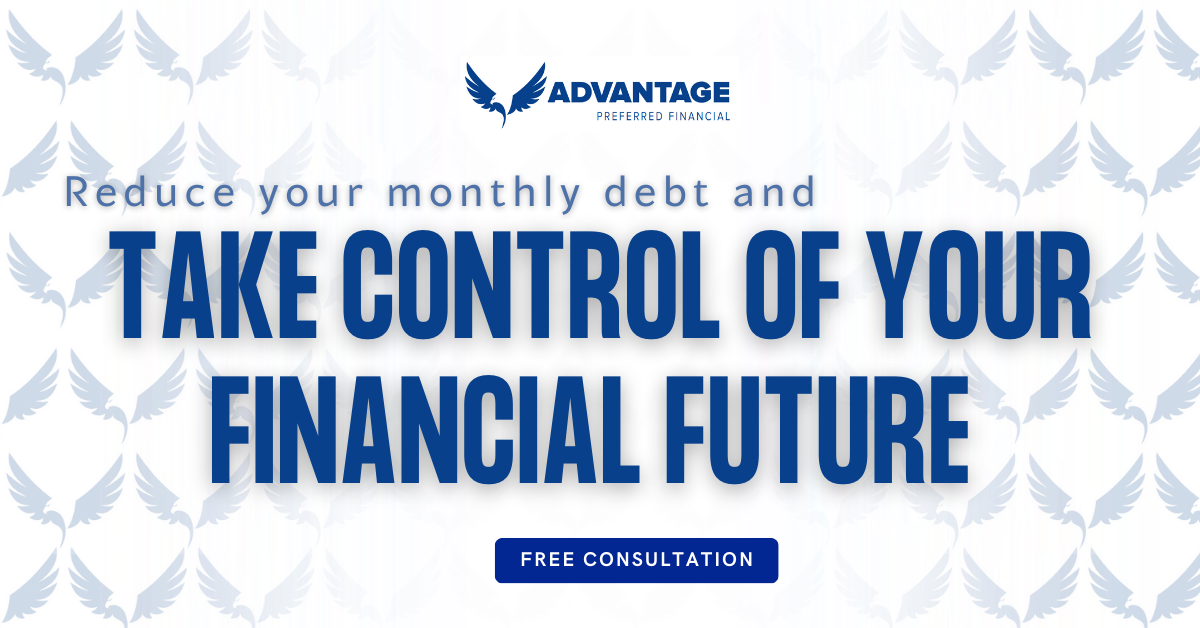 ADVANTAGE
PREFERRED FINANCIAL

Reduce your monthly debt and
TAKE CONTROL OF YOUR FINANCIAL FUTURE

FREE CONSULTATION